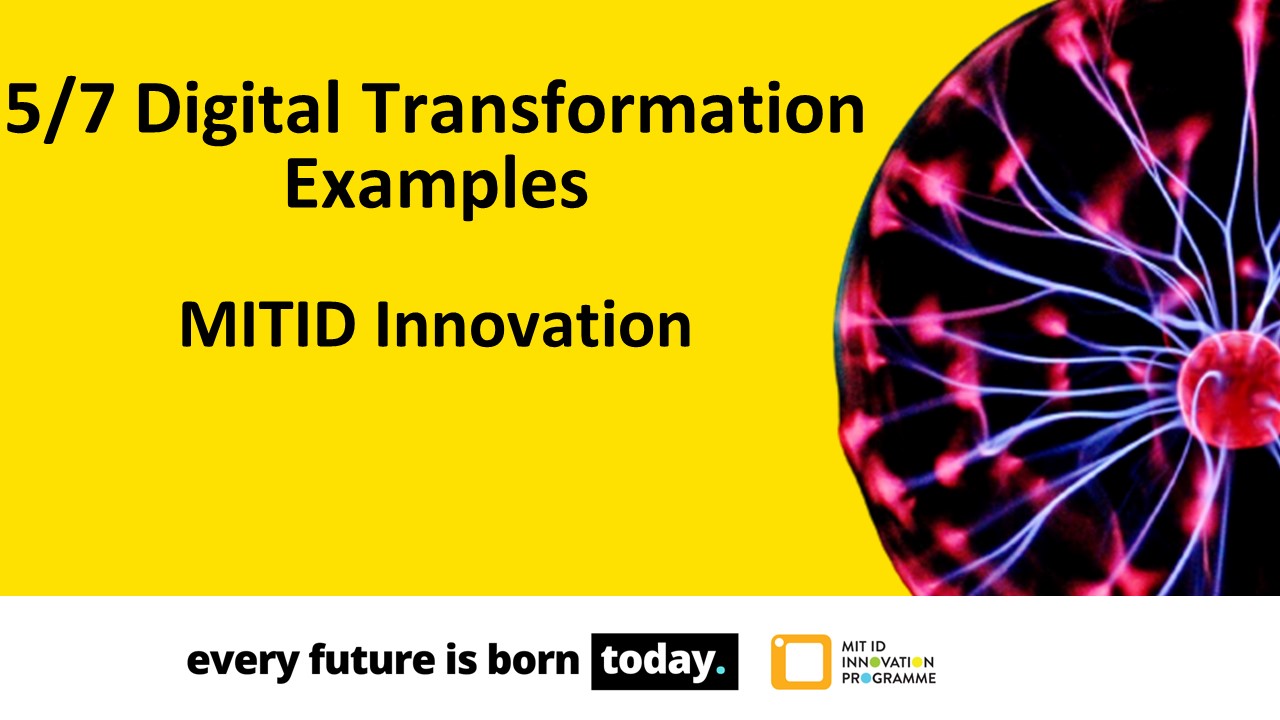 5/7 Digital Transformation Examples

MITID Innovation

every future is born today.

MIT ID INNOVATION PROGRAMME